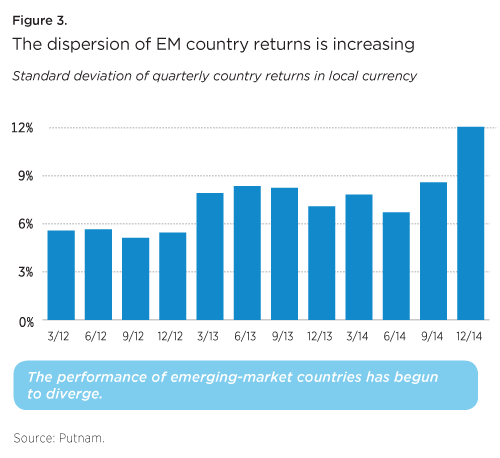 Figure 3.

The dispersion of EM country returns is increasing

Standard deviation of quarterly country returns in local currency

12%
9%
6%
3%
0%

3/12 6/12 9/12 12/12 3/13 6/13 9/13 12/13 3/14 6/14 9/14 12/14

The performance of emerging-market countries has begun to diverge.

Source: Putnam.